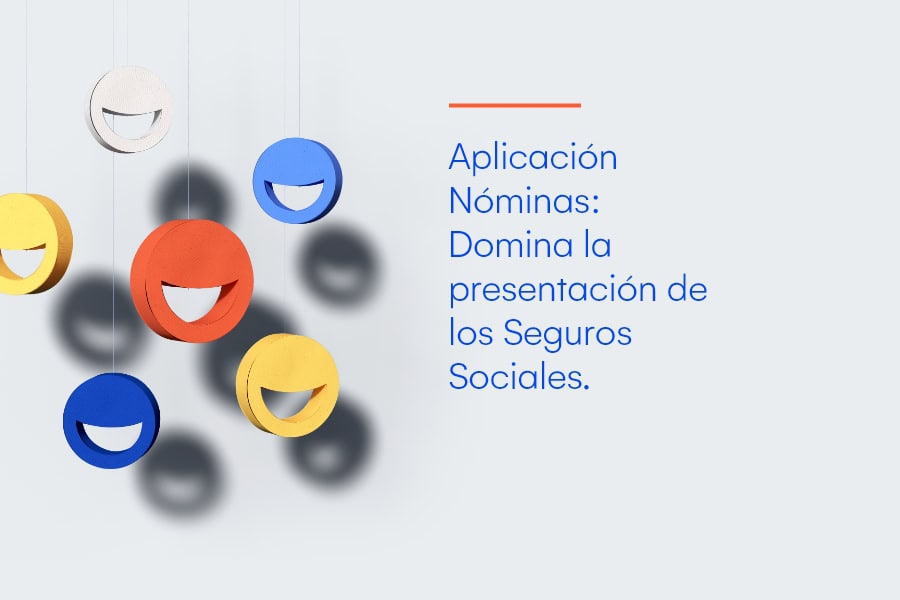 Aplicación Nóminas: Domina la presentación de los Seguros Sociales.